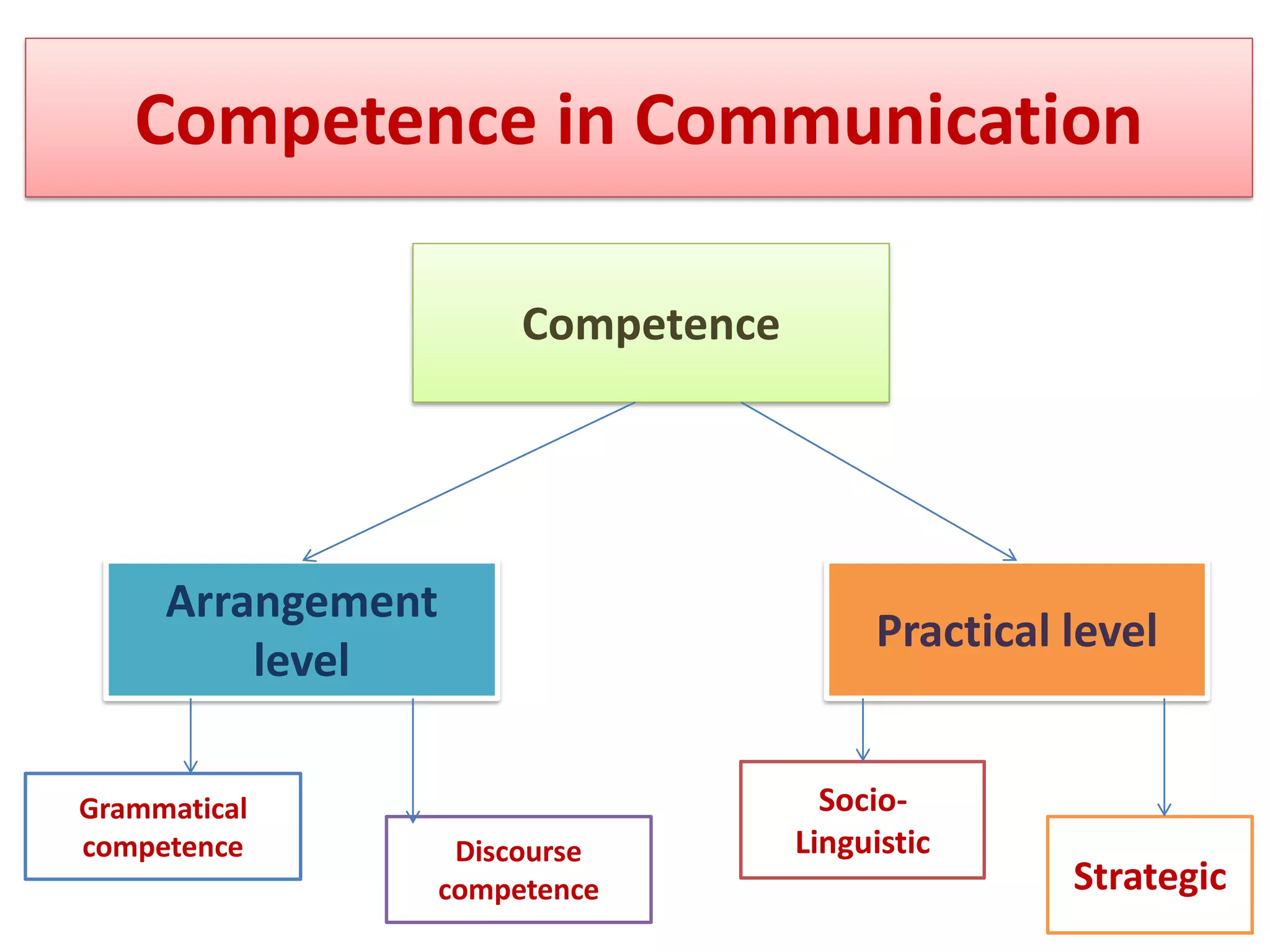 Competence in Communication

Competence

Arrangement level

Practical level

Grammatical competence

Discourse competence

Socio-Linguistic

Strategic